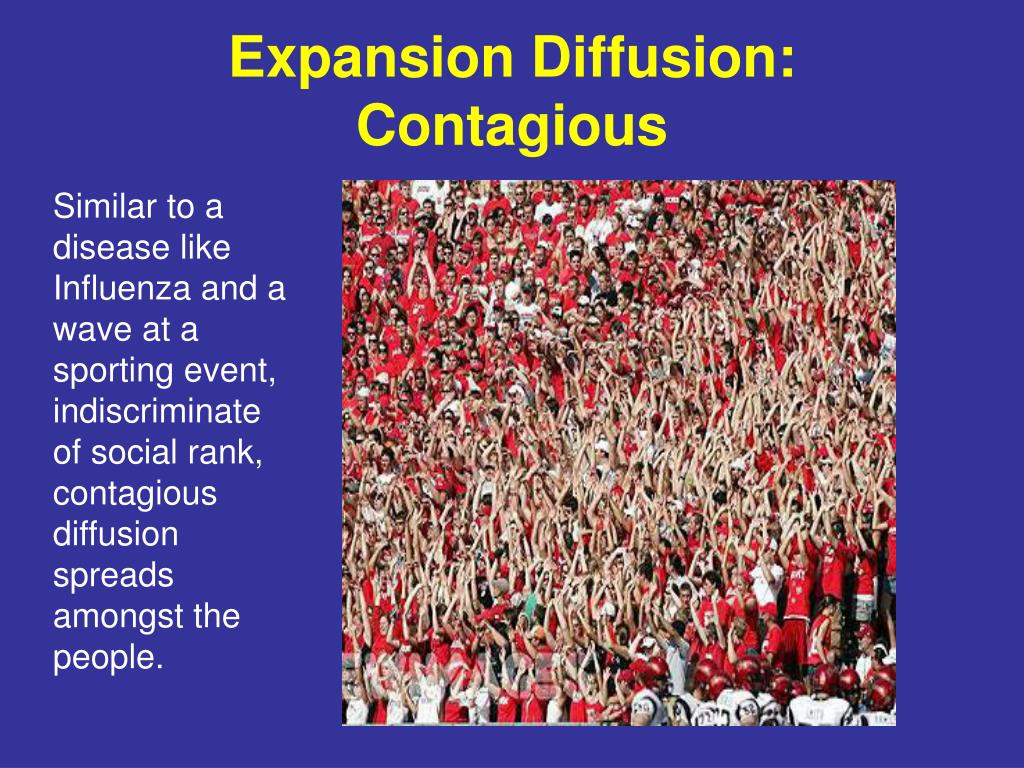 Expansion Diffusion: Contagious

Similar to a disease like Influenza and a wave at a sporting event, indiscriminate of social rank, contagious diffusion spreads amongst the people.